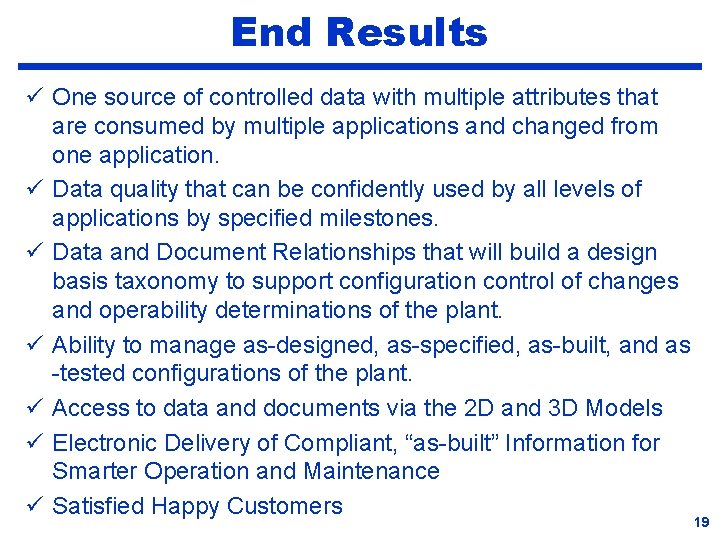 End Results

✓ One source of controlled data with multiple attributes that are consumed by multiple applications and changed from one application.

✓ Data quality that can be confidently used by all levels of applications by specified milestones.

✓ Data and Document Relationships that will build a design basis taxonomy to support configuration control of changes and operability determinations of the plant.

✓ Ability to manage as-designed, as-specified, as-built, and as -tested configurations of the plant.

✓ Access to data and documents via the 2D and 3D Models

✓ Electronic Delivery of Compliant, “as-built” Information for Smarter Operation and Maintenance

✓ Satisfied Happy Customers

19